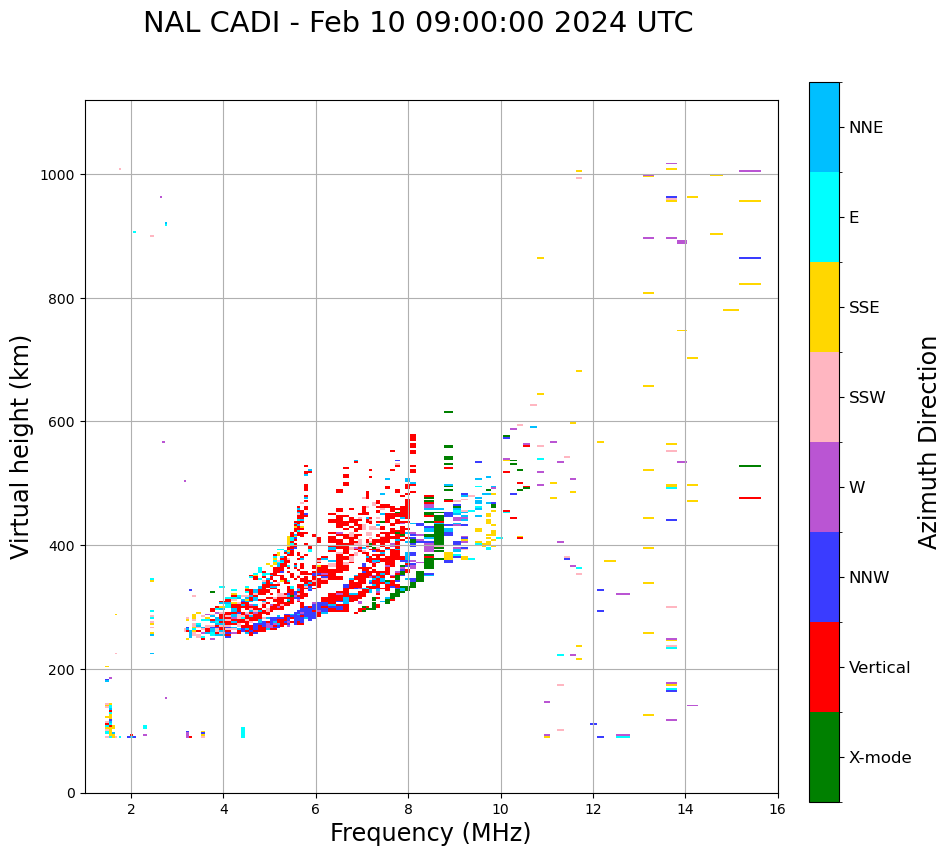 NAL CADI - Feb 10 09:00:00 2024 UTC

Virtual height (km)

1000
800
600
400
200
0

2
4
6
8
10
12
14
16

Frequency (MHz)

NNE
E
SSE
SSW
W
NNW
Vertical
X-mode

Azimuth Direction